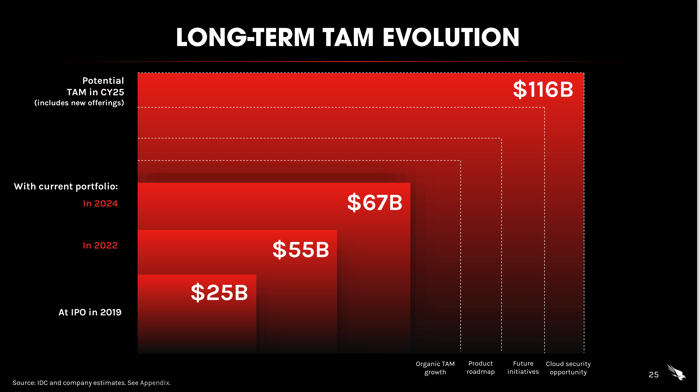 LONG-TERM TAM EVOLUTION

Potential TAM in CY25 (includes new offerings)

$116B

With current portfolio:

In 2024

$67B

In 2022

$55B

At IPO in 2019

$25B

Organic TAM growth

Product roadmap

Future initiatives

Cloud security opportunity

Source: IDC and company estimates. See Appendix.

25